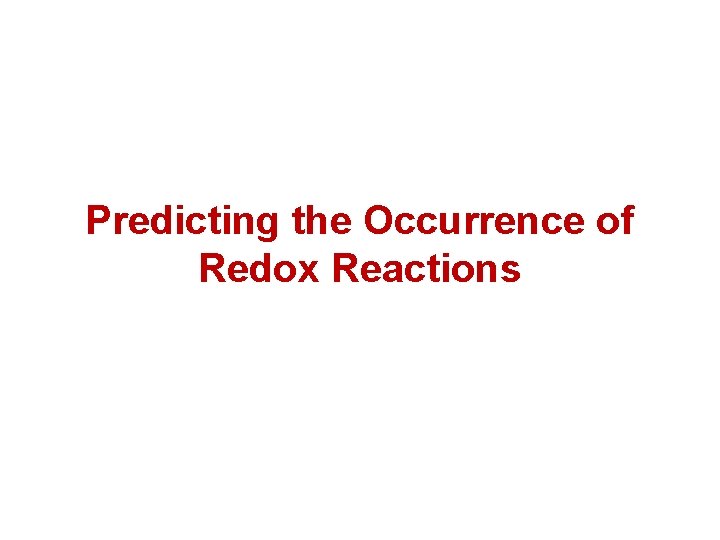 Predicting the Occurrence of Redox Reactions